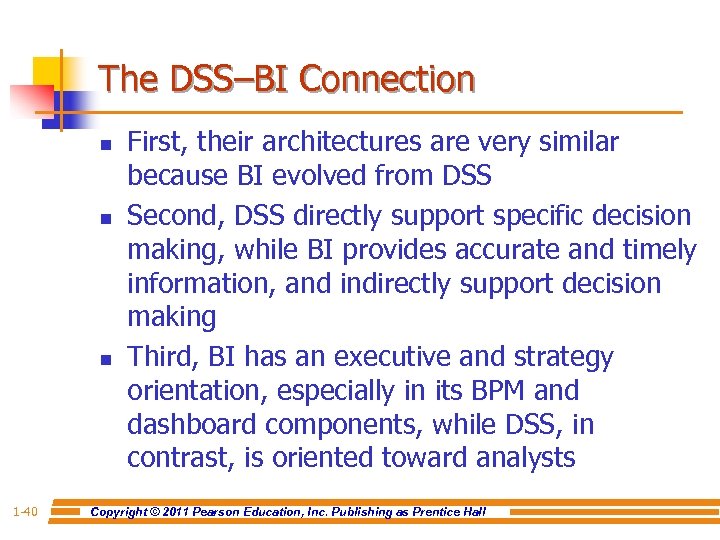 The DSS–BI Connection

- First, their architectures are very similar because BI evolved from DSS
- Second, DSS directly support specific decision making, while BI provides accurate and timely information, and indirectly support decision making
- Third, BI has an executive and strategy orientation, especially in its BPM and dashboard components, while DSS, in contrast, is oriented toward analysts

1-40

Copyright © 2011 Pearson Education, Inc. Publishing as Prentice Hall